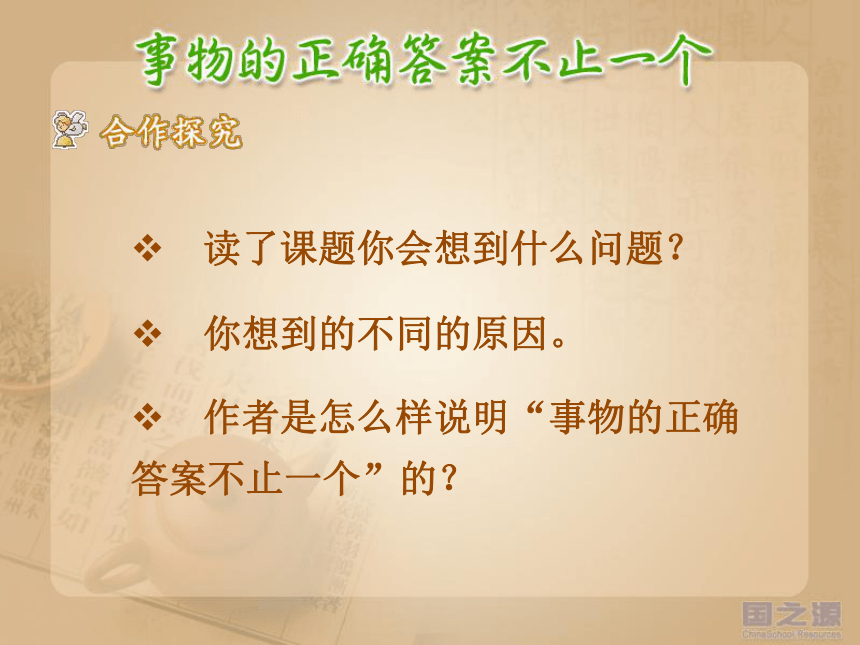 事物的正确答案不止一个

合作探究

❖ 读了课题你会想到什么问题？

❖ 你想到的不同的原因。

❖ 作者是怎么样说明“事物的正确答案不止一个”的？

国之源
ChinaSchool Resources